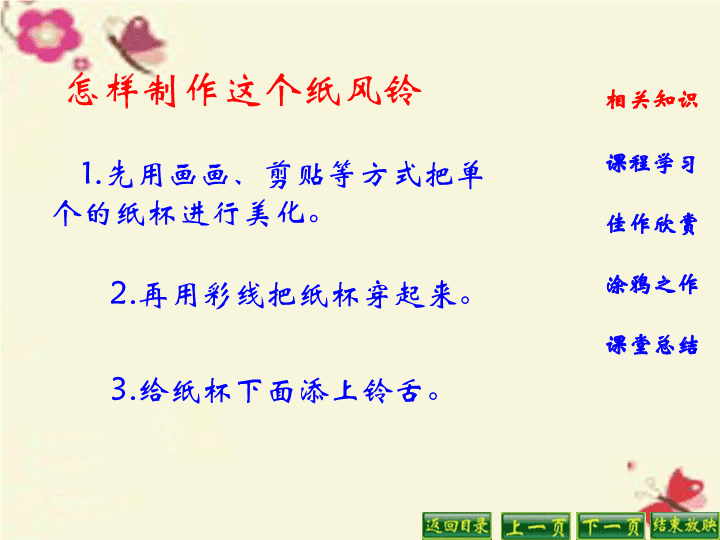 怎样制作这个纸风铃

1.先用画画、剪贴等方式把单个的纸杯进行美化。

2.再用彩线把纸杯穿起来。

3.给纸杯下面添上铃舌。

相关知识

课程学习

佳作欣赏

涂鸦之作

课堂总结

返回目录 上一页 下一页 结束放映